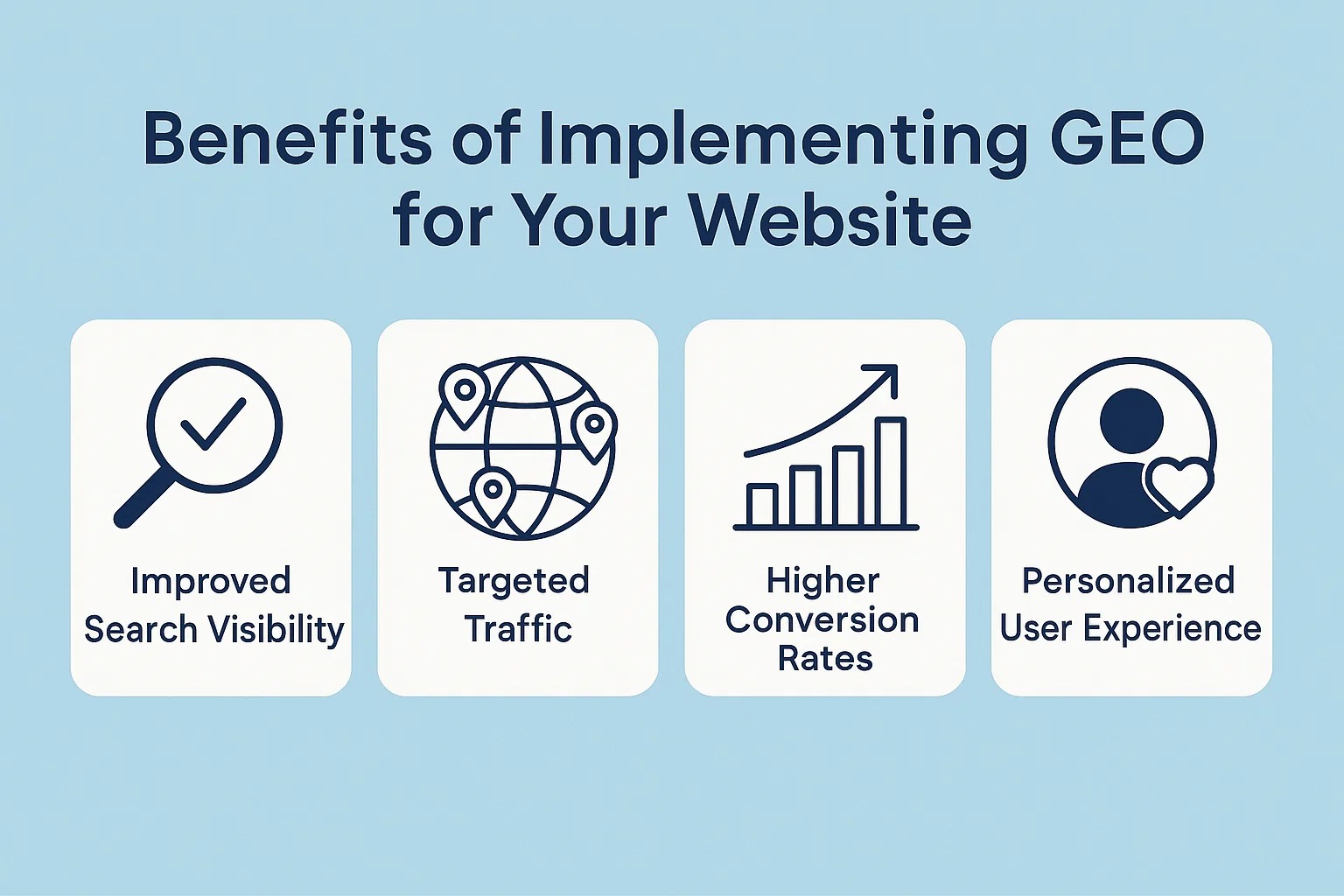 Benefits of Implementing GEO for Your Website

Improved Search Visibility

Targeted Traffic

Higher Conversion Rates

Personalized User Experience